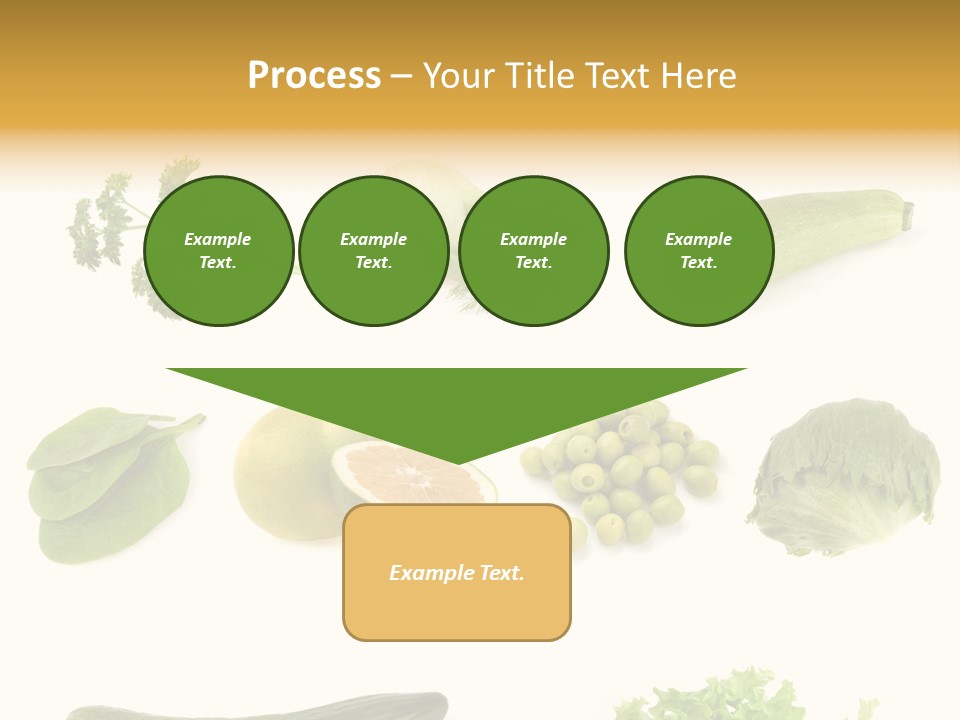 Process – Your Title Text Here

Example Text.

Example Text.

Example Text.

Example Text.

Example Text.